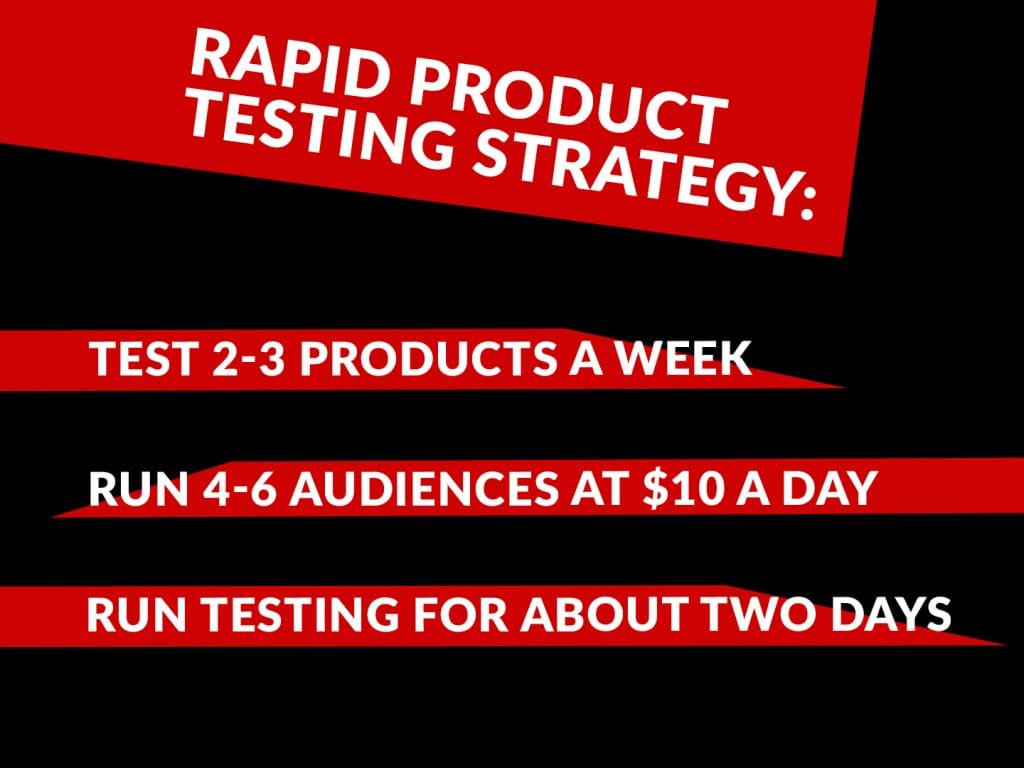 RAPID PRODUCT TESTING STRATEGY:

TEST 2-3 PRODUCTS A WEEK

RUN 4-6 AUDIENCES AT \$10 A DAY

RUN TESTING FOR ABOUT TWO DAYS